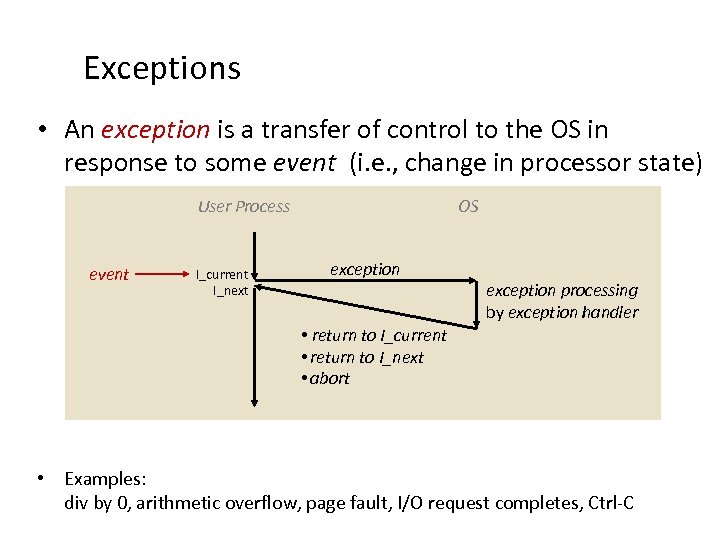 Exceptions

• An exception is a transfer of control to the OS in response to some event (i.e., change in processor state)

User Process

OS

event

I_current

I_next

exception

exception processing by exception handler

• return to I_current
• return to I_next
• abort

• Examples:
div by 0, arithmetic overflow, page fault, I/O request completes, Ctrl-C